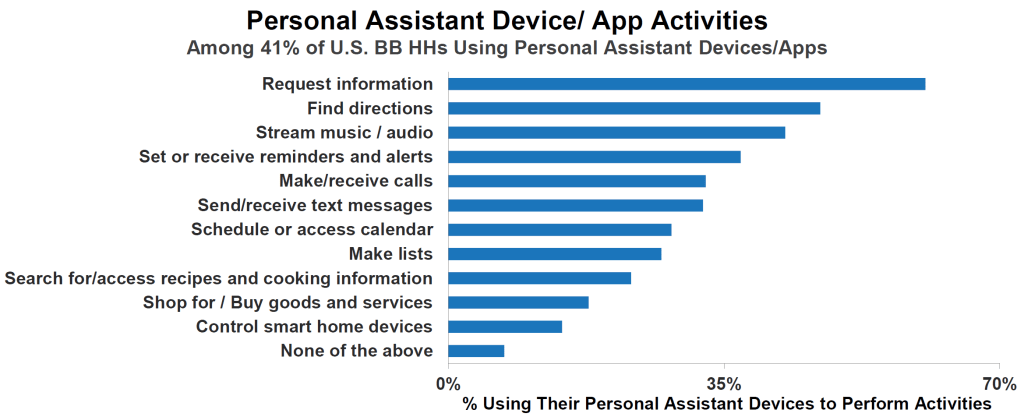 Personal Assistant Device/ App Activities
Among 41% of U.S. BB HHs Using Personal Assistant Devices/Apps

Request information
Find directions
Stream music / audio
Set or receive reminders and alerts
Make/receive calls
Send/receive text messages
Schedule or access calendar
Make lists
Search for/access recipes and cooking information
Shop for / Buy goods and services
Control smart home devices
None of the above

0%
35%
70%
% Using Their Personal Assistant Devices to Perform Activities